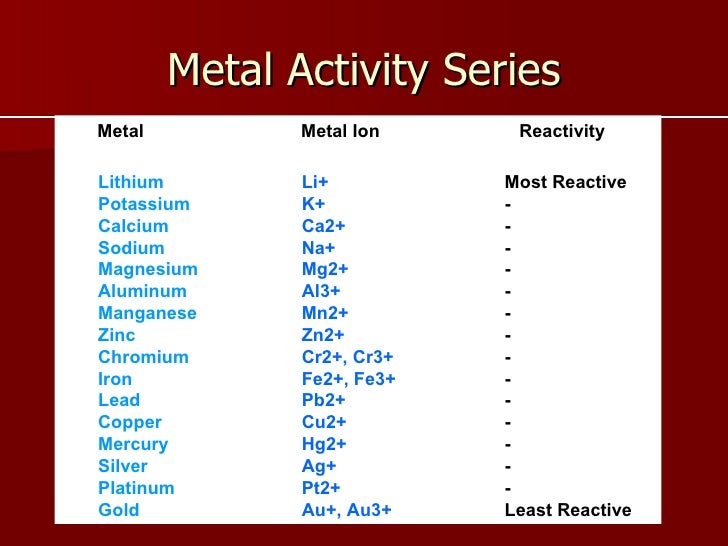 Metal Activity Series

| Metal | Metal Ion | Reactivity |
|---|---|---|
| Lithium | Li+ | Most Reactive |
| Potassium | K+ | - |
| Calcium | Ca2+ | - |
| Sodium | Na+ | - |
| Magnesium | Mg2+ | - |
| Aluminum | Al3+ | - |
| Manganese | Mn2+ | - |
| Zinc | Zn2+ | - |
| Chromium | Cr2+, Cr3+ | - |
| Iron | Fe2+, Fe3+ | - |
| Lead | Pb2+ | - |
| Copper | Cu2+ | - |
| Mercury | Hg2+ | - |
| Silver | Ag+ | - |
| Platinum | Pt2+ | - |
| Gold | Au+, Au3+ | Least Reactive |